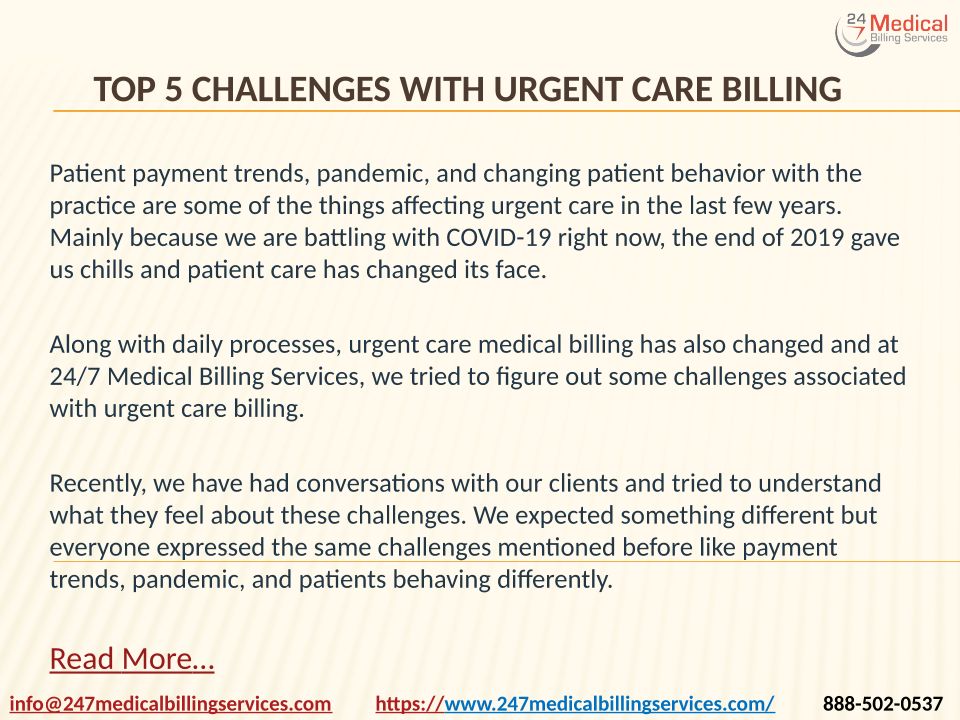 24 7 Medical Billing Services

TOP 5 CHALLENGES WITH URGENT CARE BILLING

Patient payment trends, pandemic, and changing patient behavior with the practice are some of the things affecting urgent care in the last few years. Mainly because we are battling with COVID-19 right now, the end of 2019 gave us chills and patient care has changed its face.

Along with daily processes, urgent care medical billing has also changed and at 24/7 Medical Billing Services, we tried to figure out some challenges associated with urgent care billing.

Recently, we have had conversations with our clients and tried to understand what they feel about these challenges. We expected something different but everyone expressed the same challenges mentioned before like payment trends, pandemic, and patients behaving differently.

Read More…

info@247medicalbillingservices.com https://www.247medicalbillingservices.com/ 888-502-0537